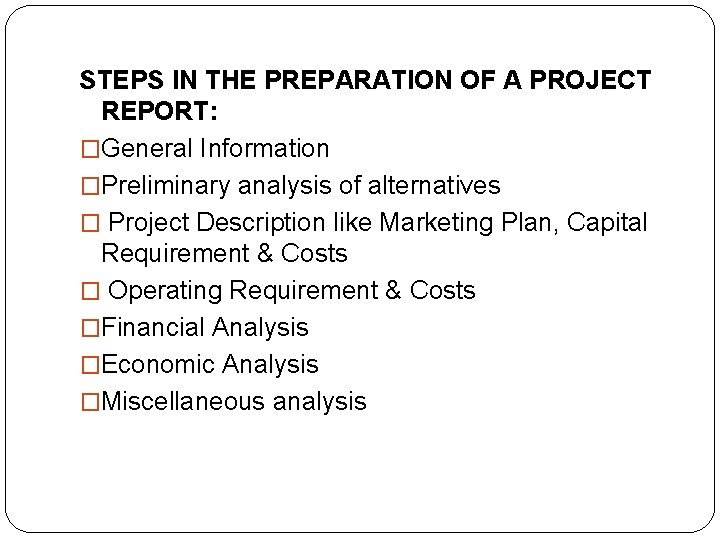 STEPS IN THE PREPARATION OF A PROJECT REPORT:

□General Information

□Preliminary analysis of alternatives

□ Project Description like Marketing Plan, Capital Requirement & Costs

□ Operating Requirement & Costs

□Financial Analysis

□Economic Analysis

□Miscellaneous analysis